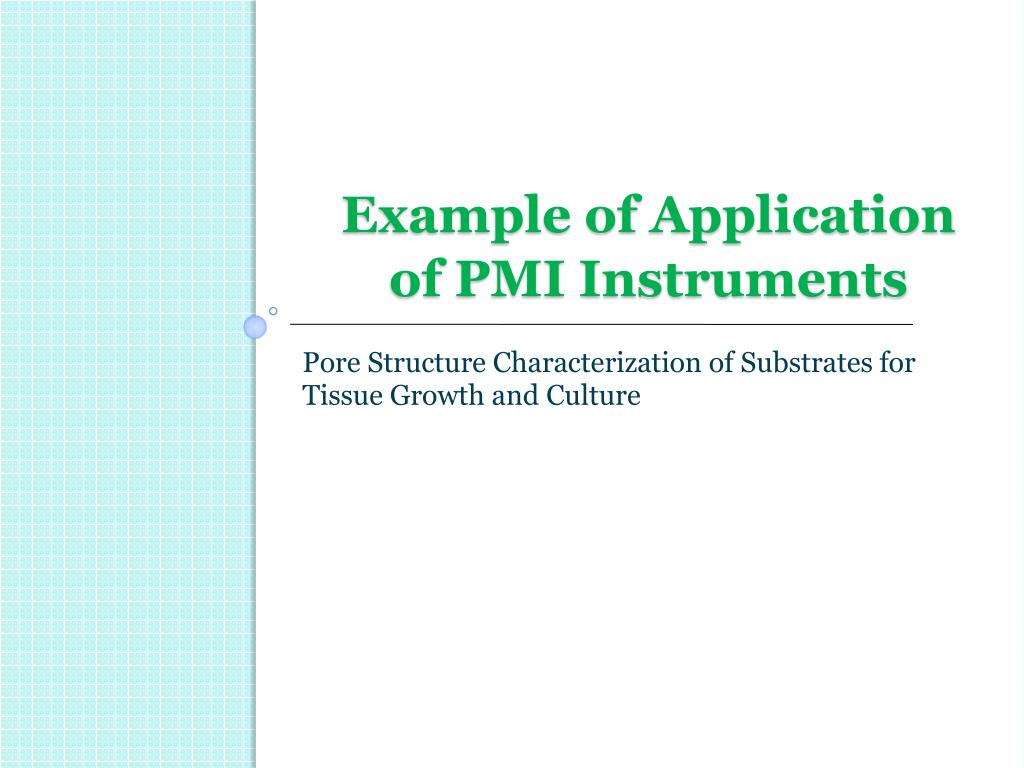 Example of Application of PMI Instruments

Pore Structure Characterization of Substrates for Tissue Growth and Culture